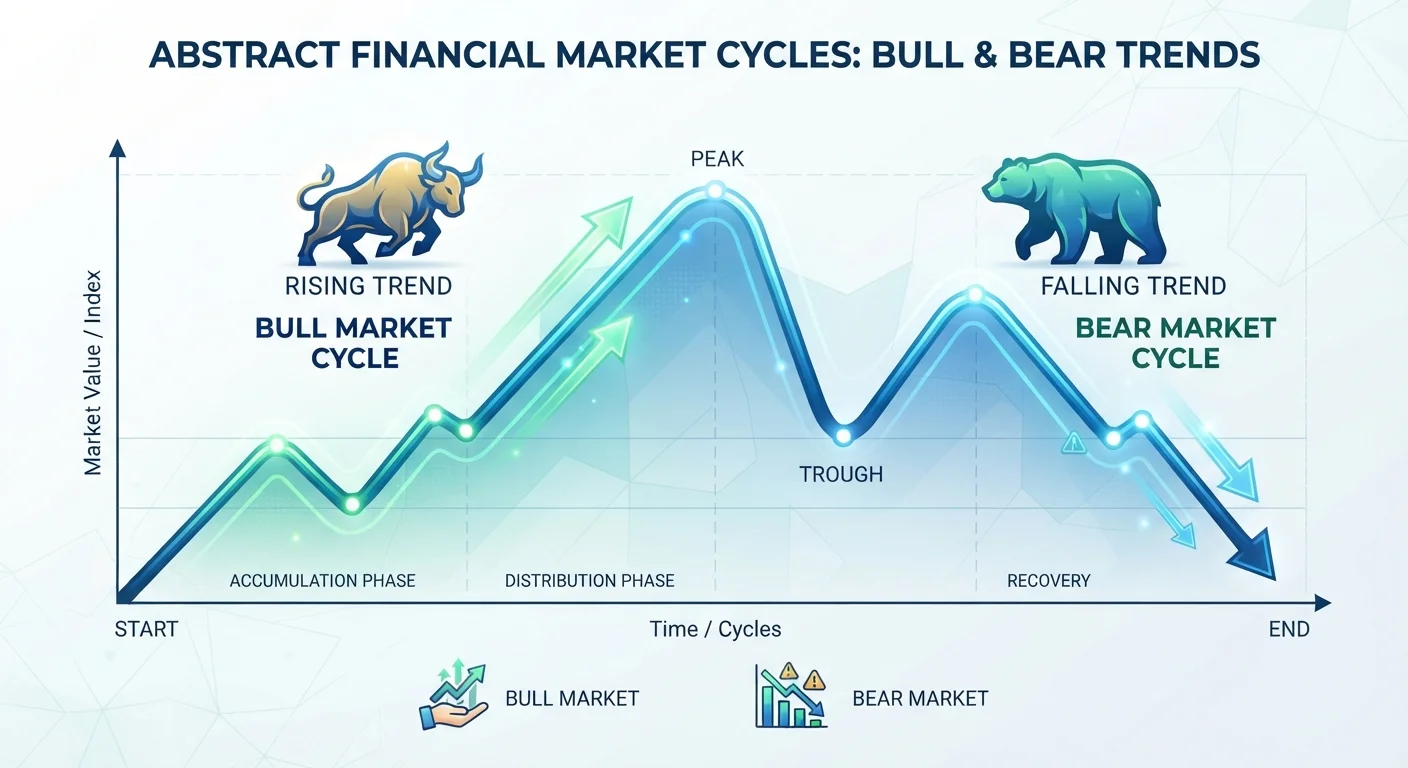 ABSTRACT FINANCIAL MARKET CYCLES: BULL & BEAR TRENDS

Market Value / Index

RISING TREND

BULL MARKET CYCLE

PEAK

FALLING TREND

BEAR MARKET CYCLE

TROUGH

ACCUMULATION PHASE

DISTRIBUTION PHASE

RECOVERY

START

Time / Cycles

END

BULL MARKET

BEAR MARKET